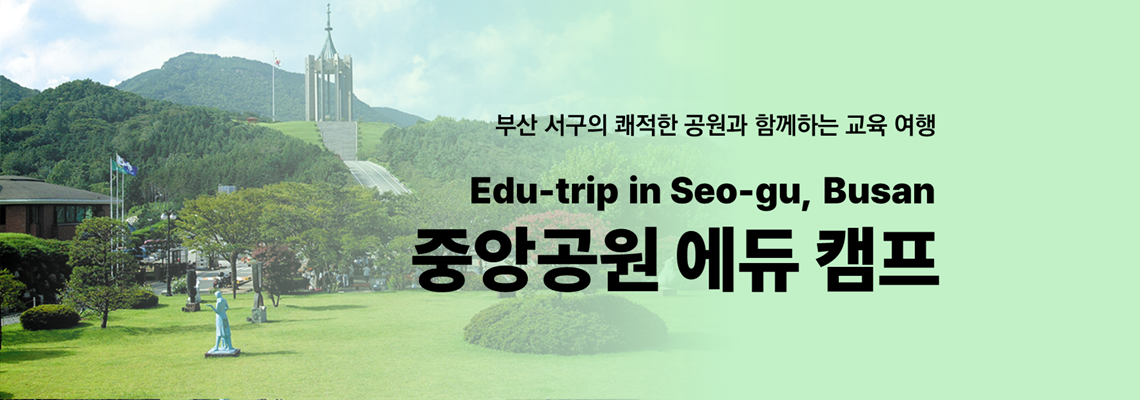 부산 서구의 쾌적한 공원과 함께하는 교육 여행

Edu-trip in Seo-gu, Busan

중앙공원 에듀 캠프